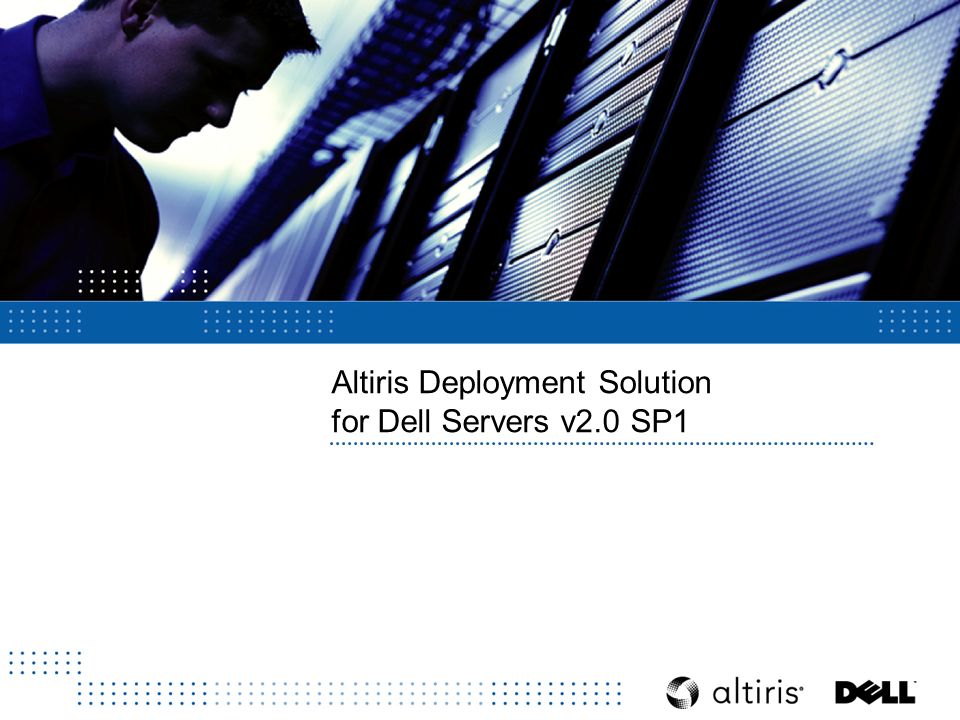 Altiris Deployment Solution for Dell Servers v2.0 SP1

altiris®

DELL